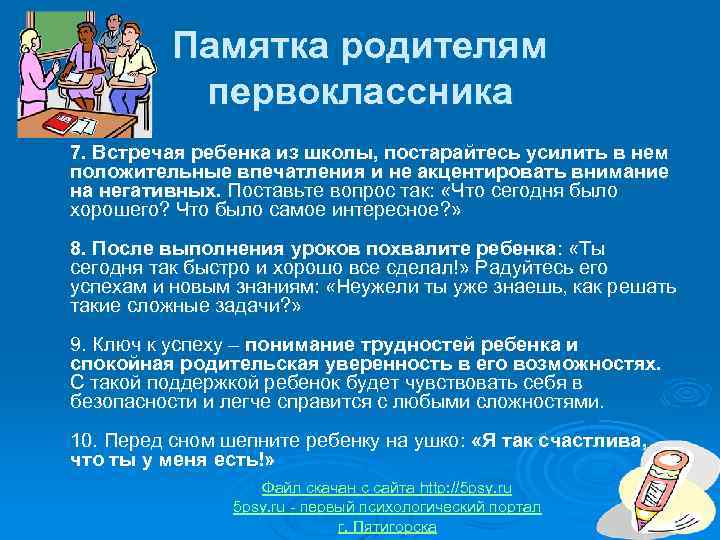 Памятка родителям первоклассника

7. Встречая ребенка из школы, постарайтесь усилить в нем положительные впечатления и не акцентировать внимание на негативных. Поставьте вопрос так: «Что сегодня было хорошего? Что было самое интересное?»

8. После выполнения уроков похвалите ребенка: «Ты сегодня так быстро и хорошо все сделал!» Радуйтесь его успехам и новым знаниям: «Неужели ты уже знаешь, как решать такие сложные задачи?»

9. Ключ к успеху – понимание трудностей ребенка и спокойная родительская уверенность в его возможностях. С такой поддержкой ребенок будет чувствовать себя в безопасности и легче справится с любыми сложностями.

10. Перед сном шепните ребенку на ушко: «Я так счастлива, что ты у меня есть!»

Файл скачан с сайта http://5psy.ru
5psy.ru - первый психологический портал
г. Пятигорска